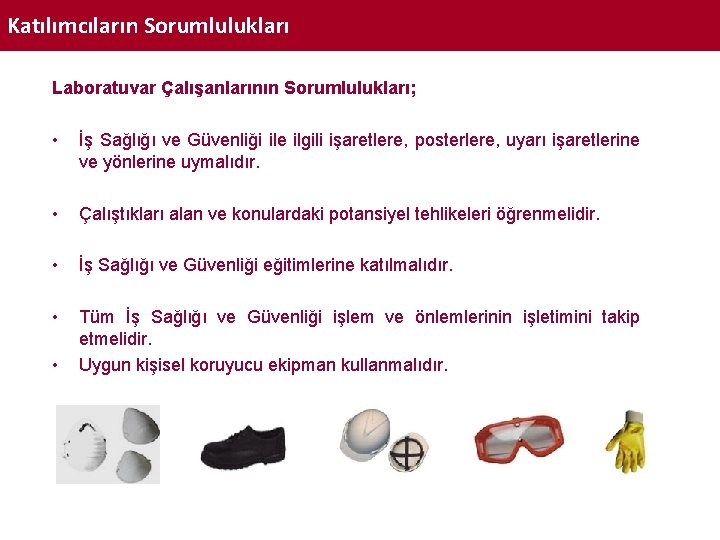 Katılımcıların Sorumlulukları

Laboratuvar Çalışanlarının Sorumlulukları;

• İş Sağlığı ve Güvenliği ile ilgili işaretlere, posterlere, uyarı işaretlerine ve yönlerine uymalıdır.

• Çalıştıkları alan ve konulardaki potansiyel tehlikeleri öğrenmelidir.

• İş Sağlığı ve Güvenliği eğitimlerine katılmalıdır.

• Tüm İş Sağlığı ve Güvenliği işlem ve önlemlerinin işletimini takip etmelidir.
• Uygun kişisel koruyucu ekipman kullanmalıdır.